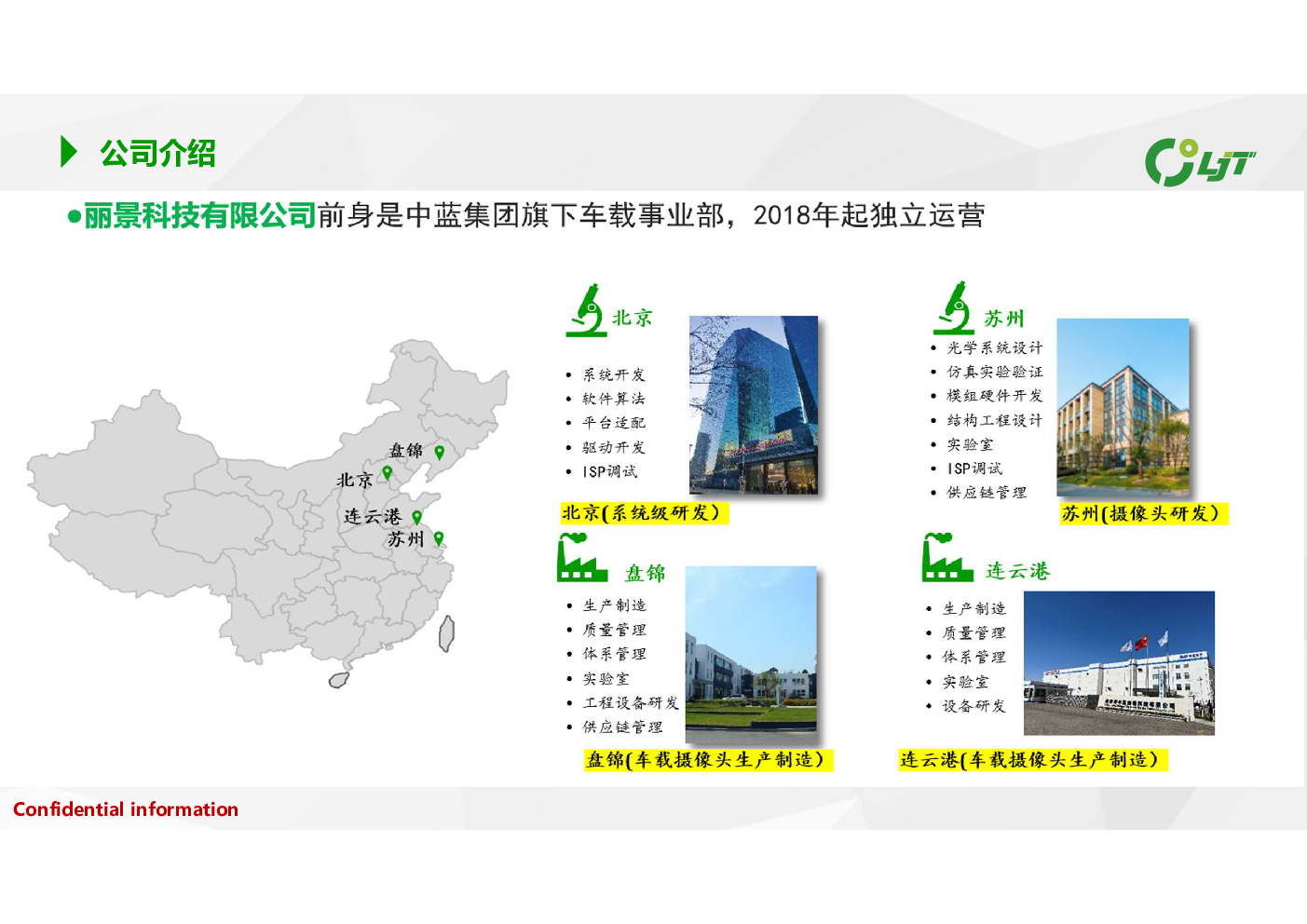 公司介绍

LJT

●丽景科技有限公司前身是中蓝集团旗下车载事业部，2018年起独立运营

盘锦
北京
连云港
苏州

北京
• 系统开发
• 软件算法
• 平台适配
• 驱动开发
• ISP调试
北京(系统级研发)

苏州
• 光学系统设计
• 仿真实验验证
• 模组硬件开发
• 结构工程设计
• 实验室
• ISP调试
• 供应链管理
苏州(摄像头研发)

盘锦
• 生产制造
• 质量管理
• 体系管理
• 实验室
• 工程设备研发
• 供应链管理
盘锦(车载摄像头生产制造)

连云港
• 生产制造
• 质量管理
• 体系管理
• 实验室
• 设备研发
连云港(车载摄像头生产制造)

Confidential information